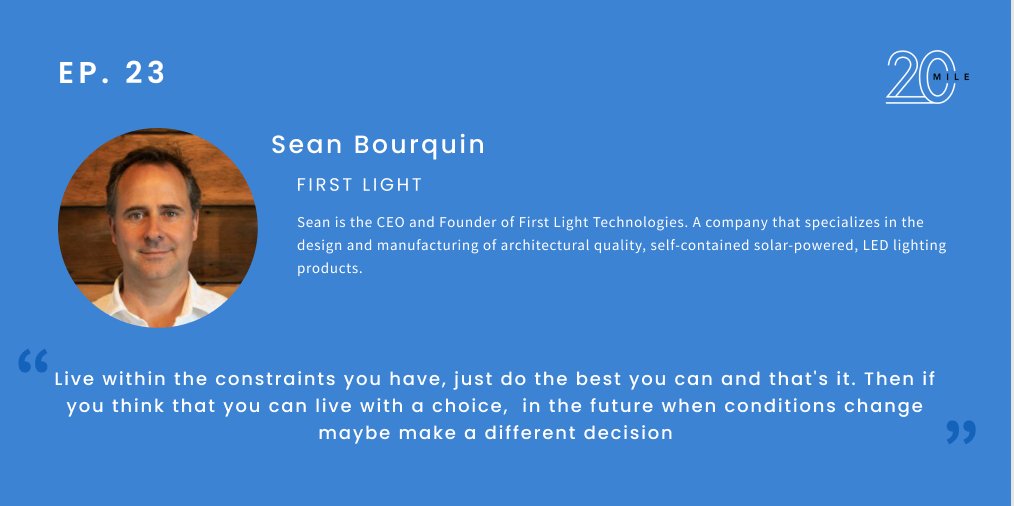 EP. 23

20 MILE

Sean Bourquin

FIRST LIGHT

Sean is the CEO and Founder of First Light Technologies. A company that specializes in the design and manufacturing of architectural quality, self-contained solar-powered, LED lighting products.

“Live within the constraints you have, just do the best you can and that's it. Then if you think that you can live with a choice, in the future when conditions change maybe make a different decision”